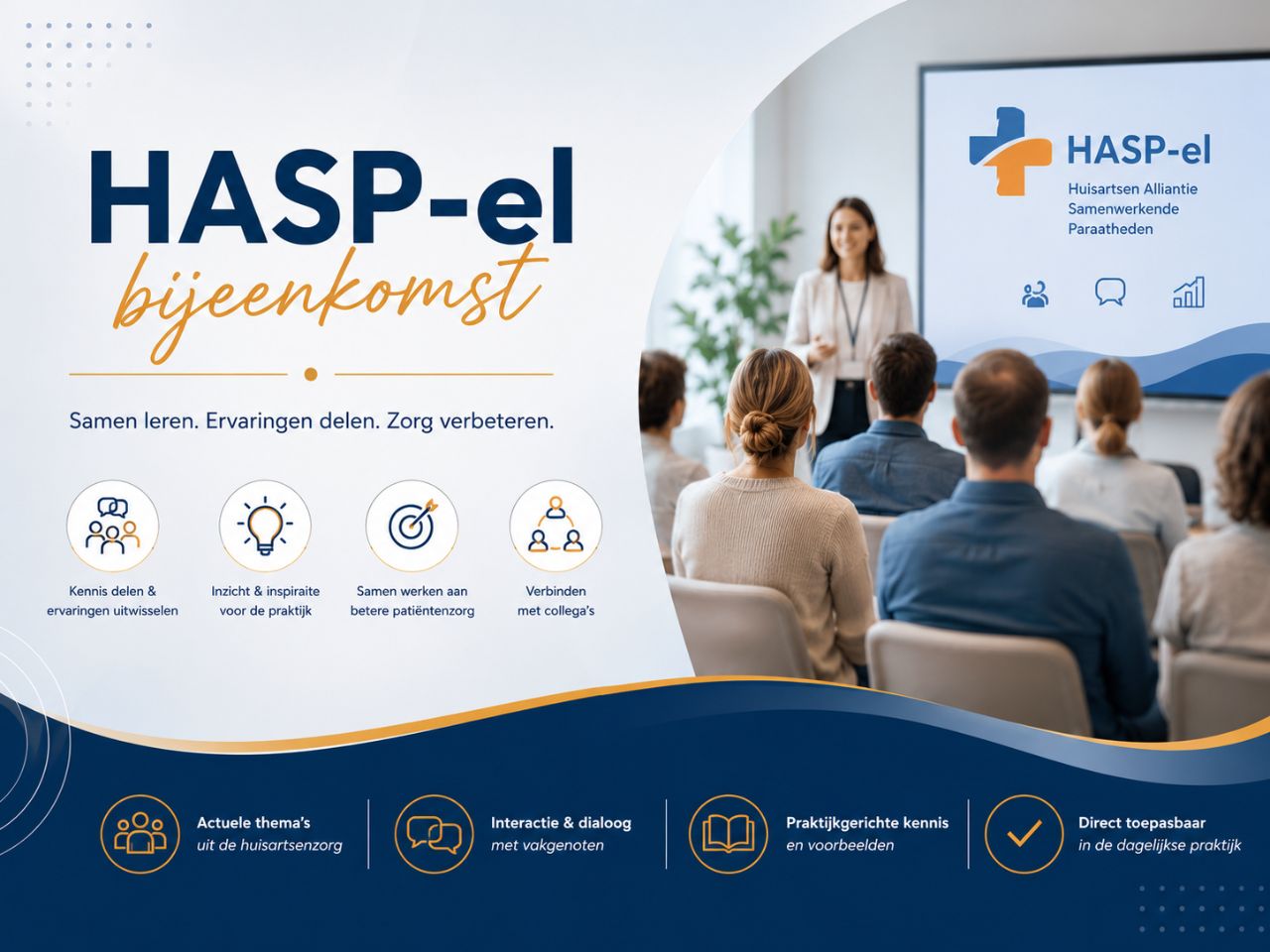 HASP-el
bijeenkomst

Samen leren. Ervaringen delen. Zorg verbeteren.

Kennis delen & ervaringen uitwisselen

Inzicht & inspiraite voor de praktijk

Samen werken aan betere patiëntenzorg

Verbinden met collega's

HASP-el
Huisartsen Alliantie Samenwerkende Paraatheden

Actuele thema's
uit de huisartsenzorg

Interactie & dialoog
met vakgenoten

Praktijkgerichte kennis
en voorbeelden

Direct toepasbaar
in de dagelijkse praktijk